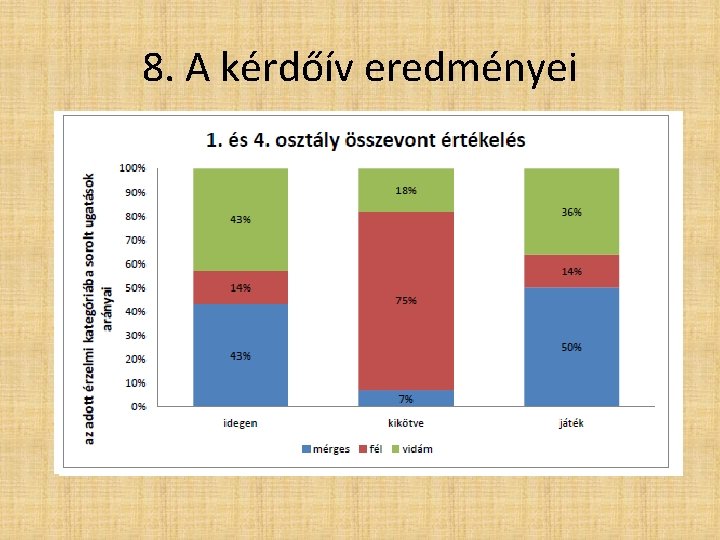 8. A kérdőív eredményei

1. és 4. osztály összevont értékelés

az adott érzelmi kategóriába sorolt ugatások arányai

100%
90%
80%
70%
60%
50%
40%
30%
20%
10%
0%

43%
14%
43%

18%
75%
7%

36%
14%
50%

idegen
kikötve
játék

mérges
fél
vidám